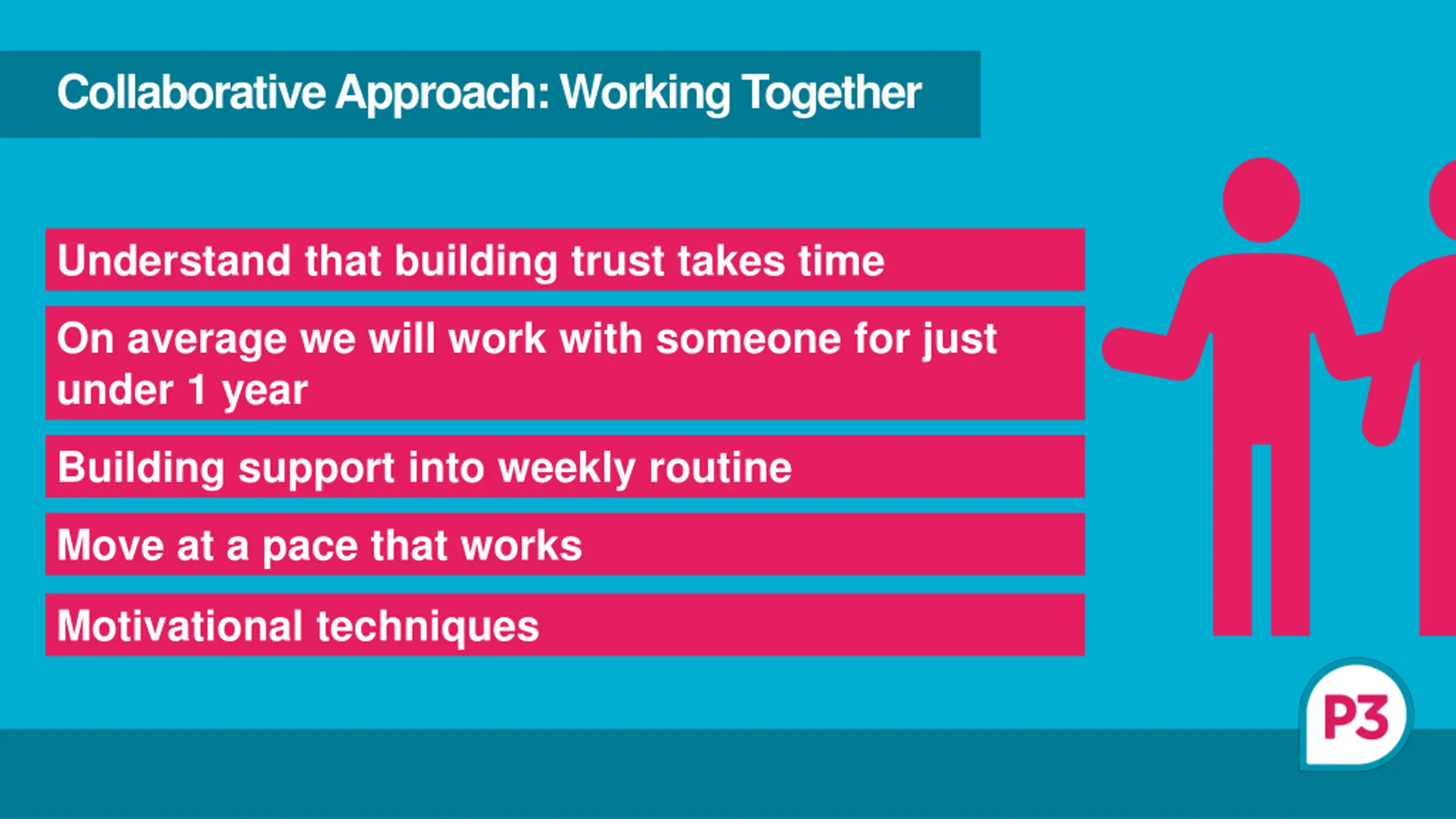 Collaborative Approach: Working Together

Understand that building trust takes time

On average we will work with someone for just under 1 year

Building support into weekly routine

Move at a pace that works

Motivational techniques

P3